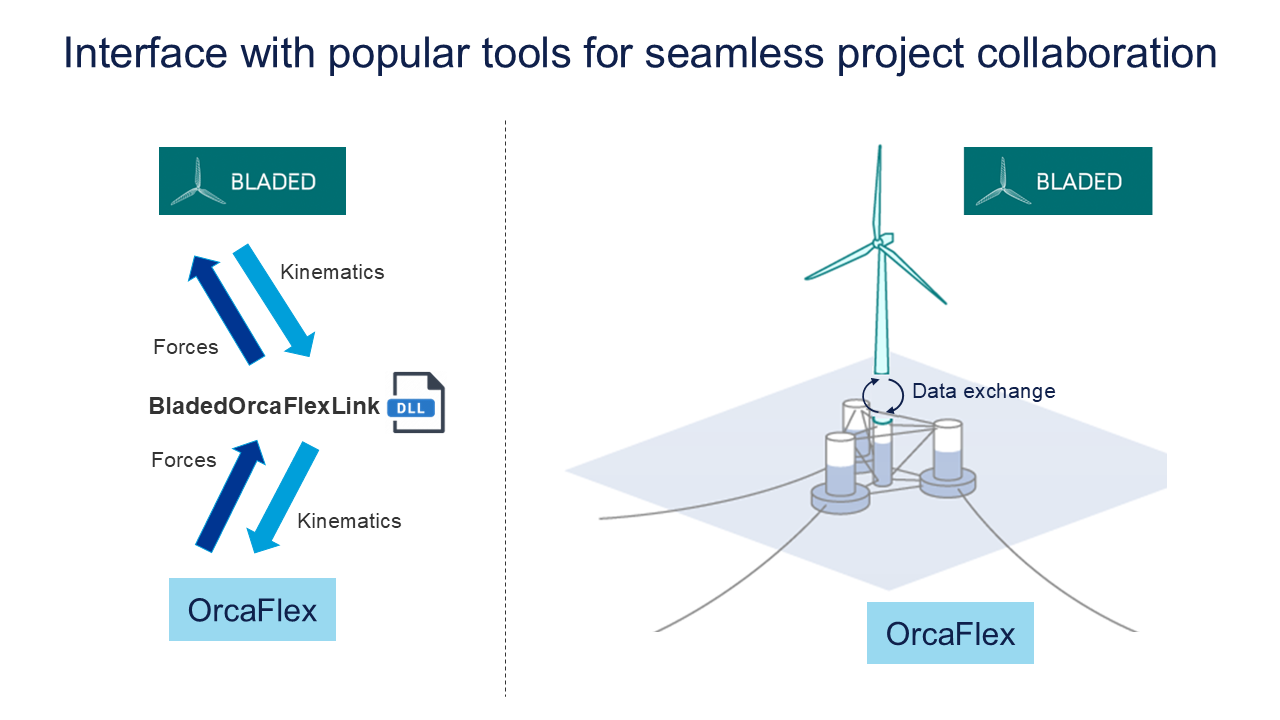 Interface with popular tools for seamless project collaboration

BLADED

Kinematics

Forces

BladedOrcaFlexLink DLL

Forces

Kinematics

OrcaFlex

BLADED

Data exchange

OrcaFlex